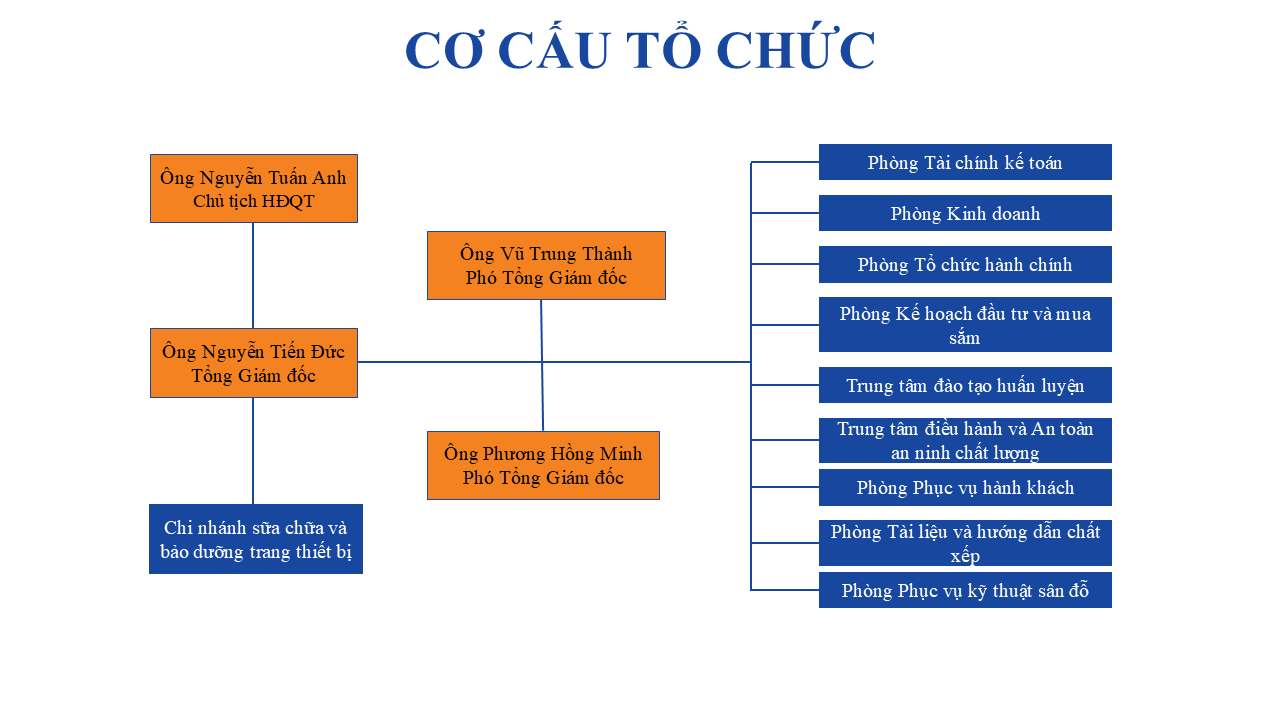 CƠ CẤU TỔ CHỨC

Ông Nguyễn Tuấn Anh
Chủ tịch HĐQT

Ông Nguyễn Tiến Đức
Tổng Giám đốc

Chi nhánh sửa chữa và bảo dưỡng trang thiết bị

Ông Vũ Trung Thành
Phó Tổng Giám đốc

Ông Phương Hồng Minh
Phó Tổng Giám đốc

Phòng Tài chính kế toán

Phòng Kinh doanh

Phòng Tổ chức hành chính

Phòng Kế hoạch đầu tư và mua sắm

Trung tâm đào tạo huấn luyện

Trung tâm điều hành và An toàn an ninh chất lượng

Phòng Phục vụ hành khách

Phòng Tài liệu và hướng dẫn chất xếp

Phòng Phục vụ kỹ thuật sân đỗ